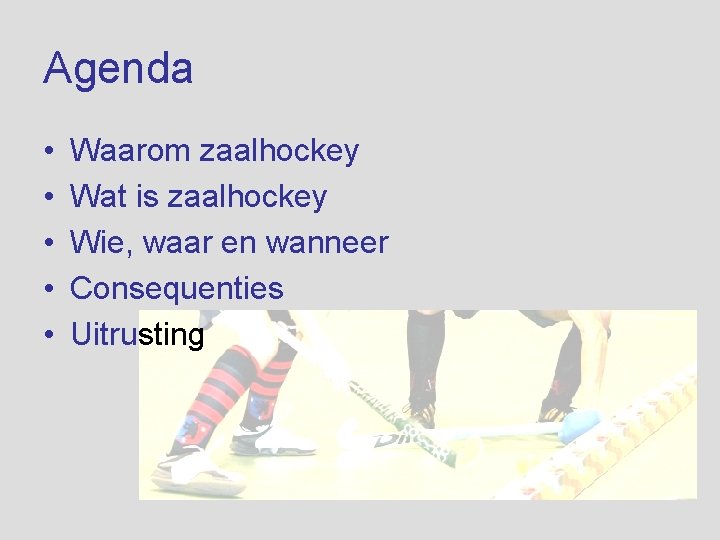 Agenda

• Waarom zaalhockey
• Wat is zaalhockey
• Wie, waar en wanneer
• Consequenties
• Uitrusting